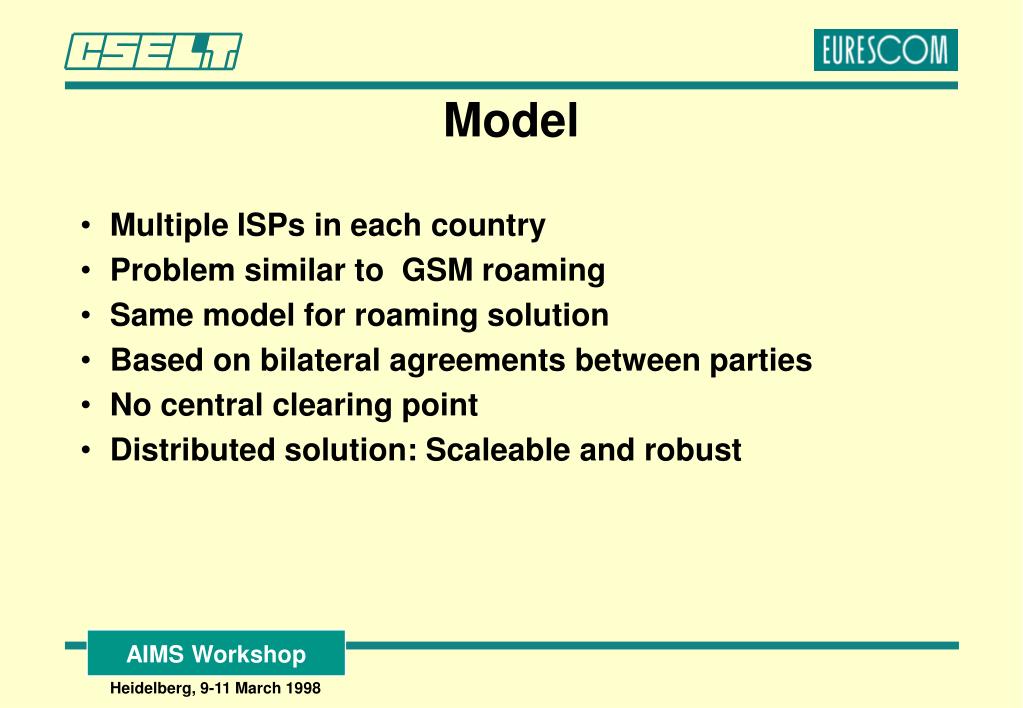 CSELT

EURESCOM

Model

• Multiple ISPs in each country
• Problem similar to GSM roaming
• Same model for roaming solution
• Based on bilateral agreements between parties
• No central clearing point
• Distributed solution: Scaleable and robust

AIMS Workshop

Heidelberg, 9-11 March 1998